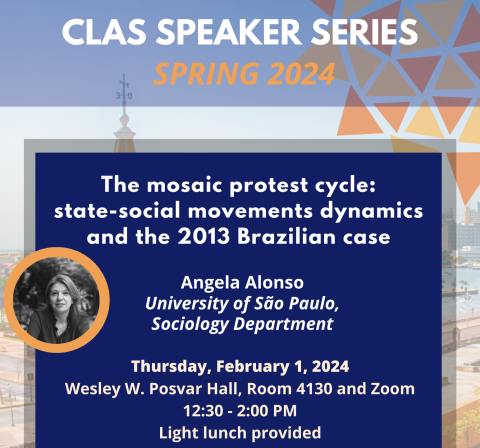 CLAS SPEAKER SERIES
SPRING 2024

The mosaic protest cycle: state-social movements dynamics and the 2013 Brazilian case

Angela Alonso
University of São Paulo, Sociology Department

Thursday, February 1, 2024
Wesley W. Posvar Hall, Room 4130 and Zoom
12:30 - 2:00 PM
Light lunch provided